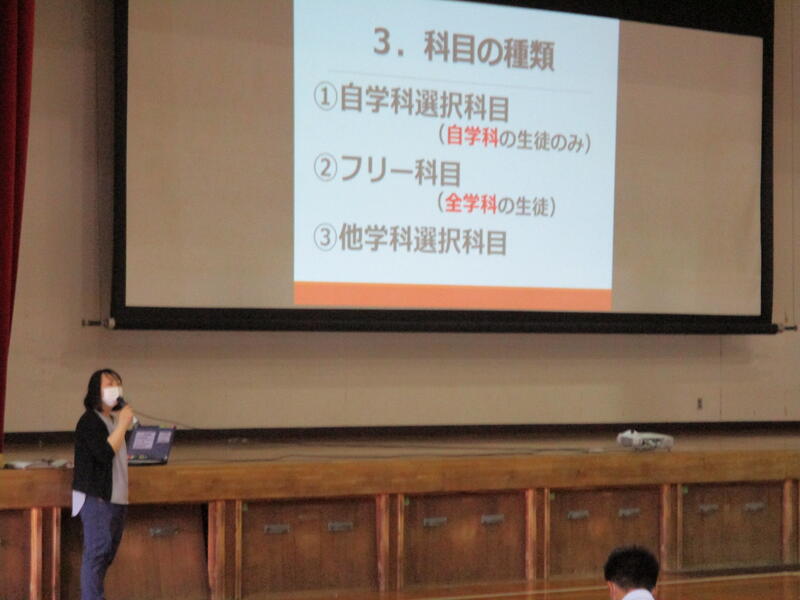 3．科目の種類

①自学科選択科目
（自学科の生徒のみ）

②フリー科目
（全学科の生徒）

③他学科選択科目